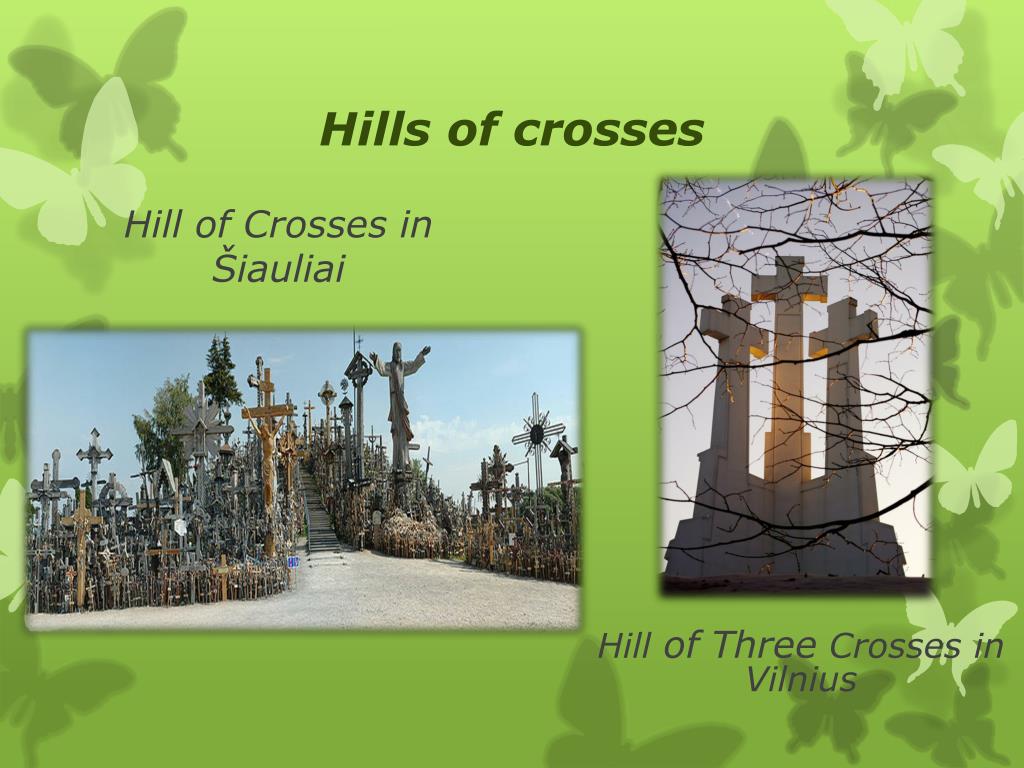 Hills of crosses

Hill of Crosses in Šiauliai

Hill of Three Crosses in Vilnius